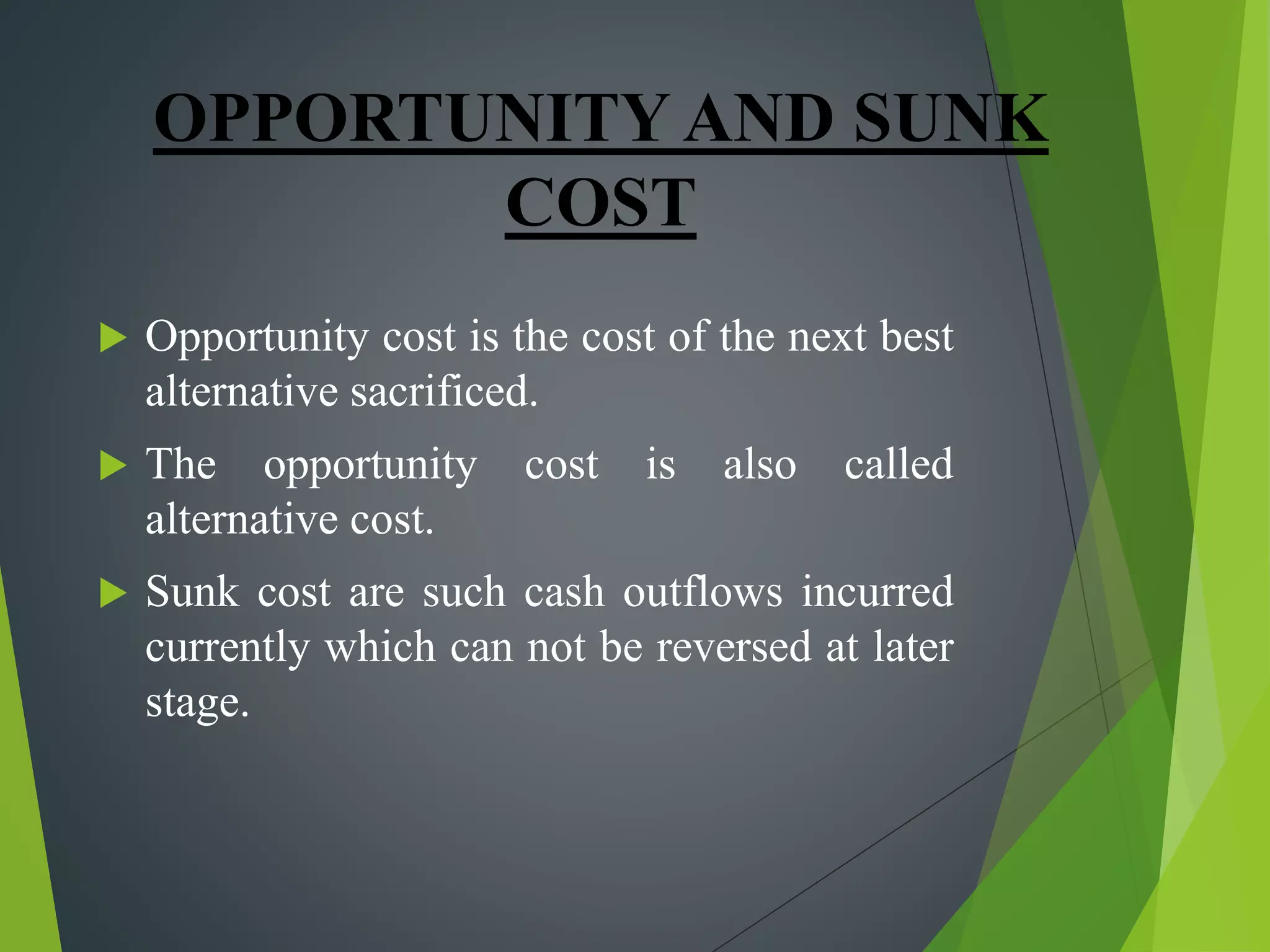 OPPORTUNITY AND SUNK COST

Opportunity cost is the cost of the next best alternative sacrificed.

The opportunity cost is also called alternative cost.

Sunk cost are such cash outflows incurred currently which can not be reversed at later stage.